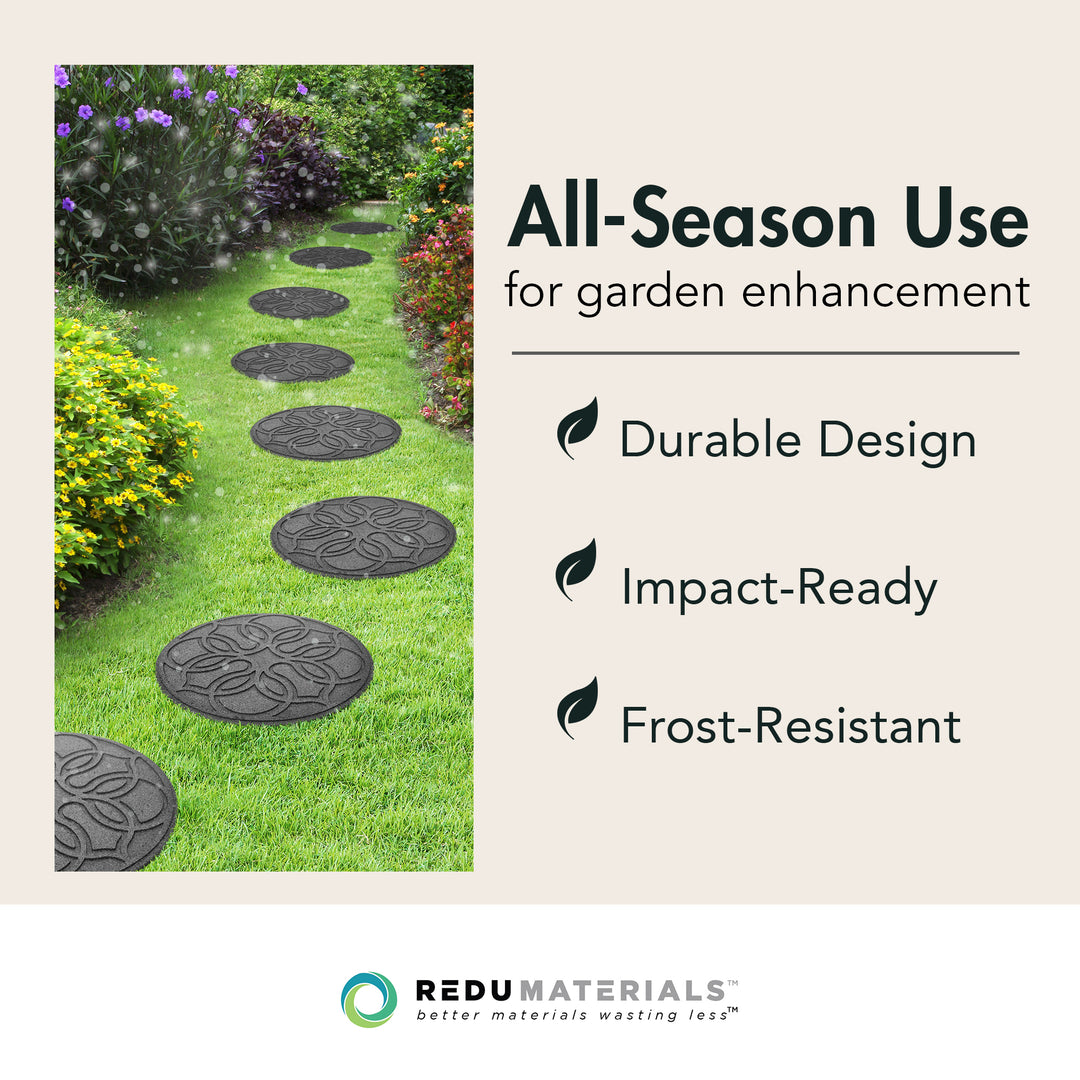 All-Season Use
for garden enhancement

Durable Design

Impact-Ready

Frost-Resistant

REDUMATERIALS™
better materials wasting less™